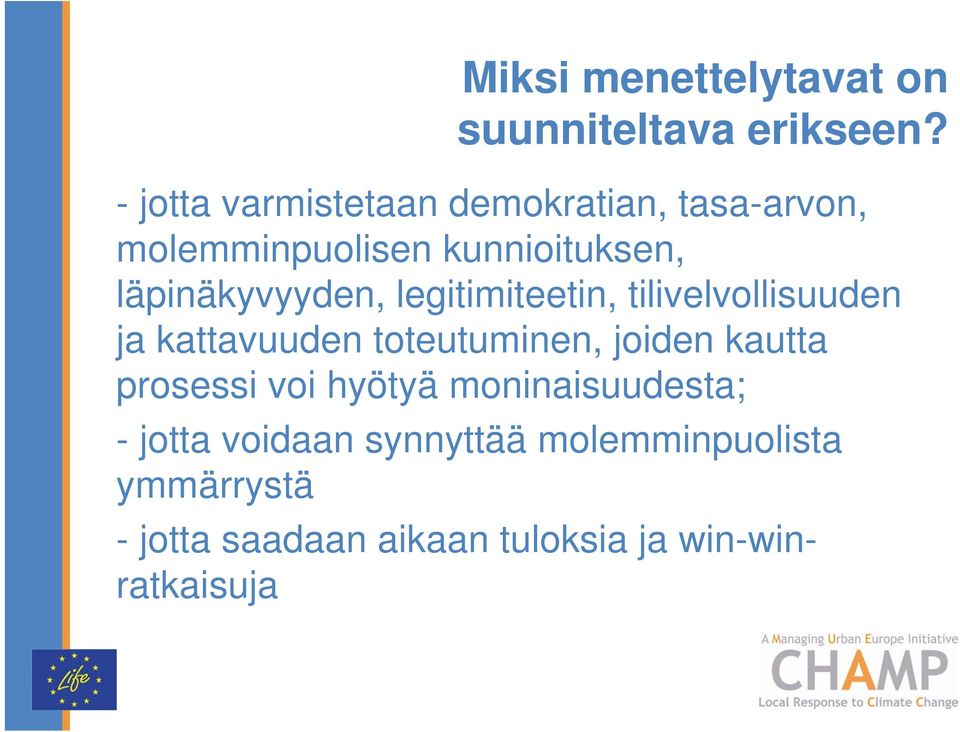 Miksi menettelytavat on suunniteltava erikseen?

- jotta varmistetaan demokratian, tasa-arvon, molemminpuolisen kunnioituksen, läpinäkyvyyden, legitimiteetin, tilivelvollisuuden ja kattavuuden toteutuminen, joiden kautta prosessi voi hyötyä moninaisuudesta;

- jotta voidaan synnyttää molemminpuolista ymmärrystä

- jotta saadaan aikaan tuloksia ja win-win-ratkaisuja

Life

A Managing Urban Europe Initiative
CHAMP
Local Response to Climate Change